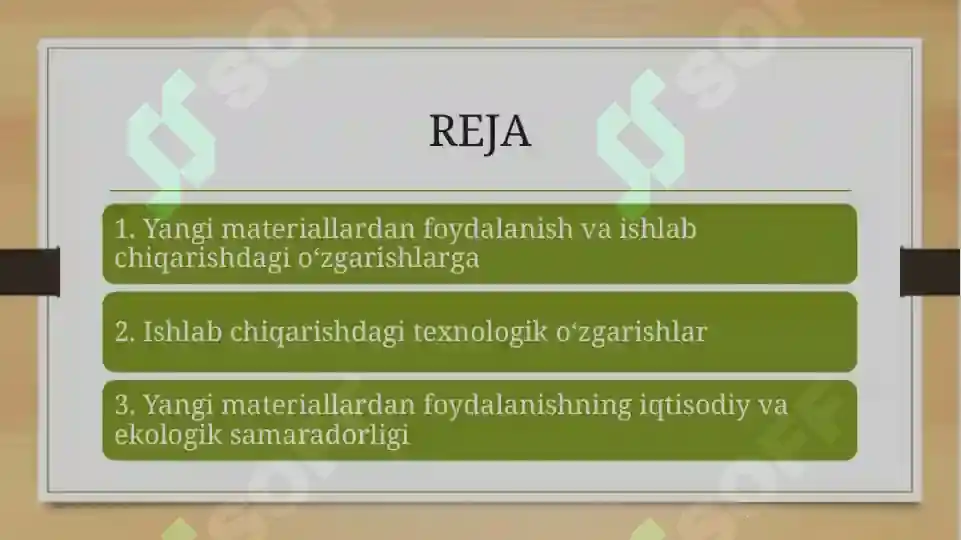 REJA

1. Yangi materiallardan foydalanish va ishlab chiqarishdagi o‘zgarishlarga

2. Ishlab chiqarishdagi texnologik o‘zgarishlar

3. Yangi materiallardan foydalanishning iqtisodiy va ekologik samaradorligi